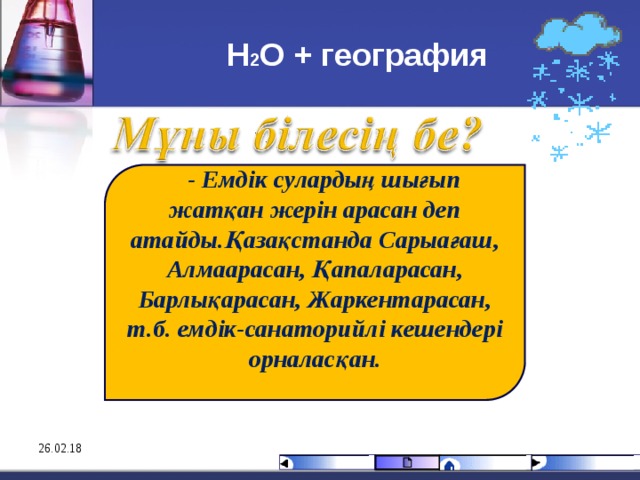 $H_2O$ + география

Мұны білесің бе?

- Емдік сулардың шығып жатқан жерін арасан деп атайды.Қазақстанда Сарыағаш, Алмаарасан, Қапаларасан, Барлықарасан, Жаркентарасан, т.б. емдік-санаторийлі кешендері орналасқан.

26.02.18